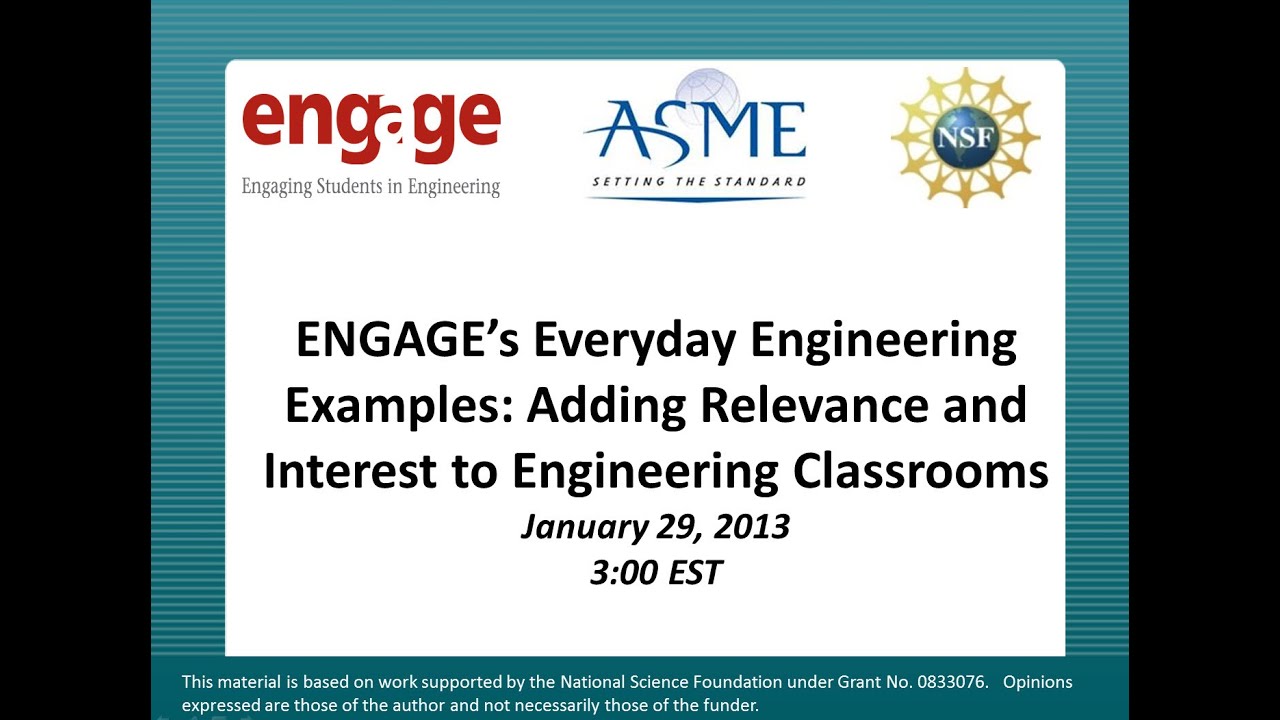 engage
Engaging Students in Engineering

ASME
SETTING THE STANDARD

NSF

ENGAGE's Everyday Engineering Examples: Adding Relevance and Interest to Engineering Classrooms
January 29, 2013
3:00 EST

This material is based on work supported by the National Science Foundation under Grant No. 0833076. Opinions expressed are those of the author and not necessarily those of the funder.